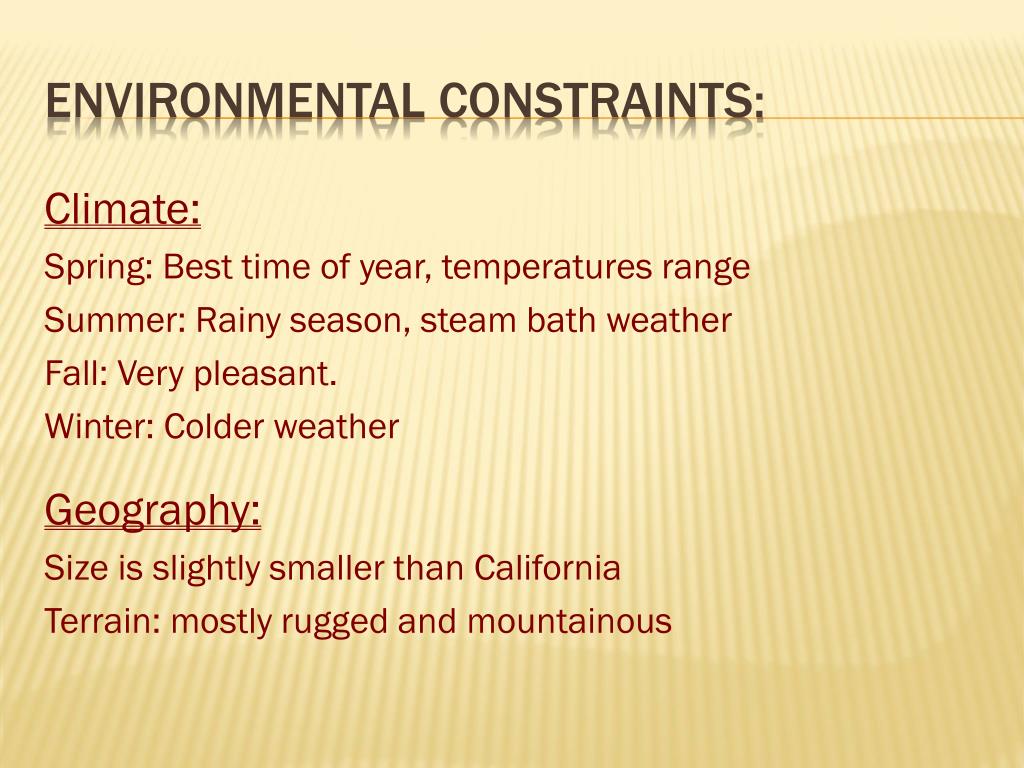 ENVIRONMENTAL CONSTRAINTS:

Climate:
Spring: Best time of year, temperatures range
Summer: Rainy season, steam bath weather
Fall: Very pleasant.
Winter: Colder weather

Geography:
Size is slightly smaller than California
Terrain: mostly rugged and mountainous